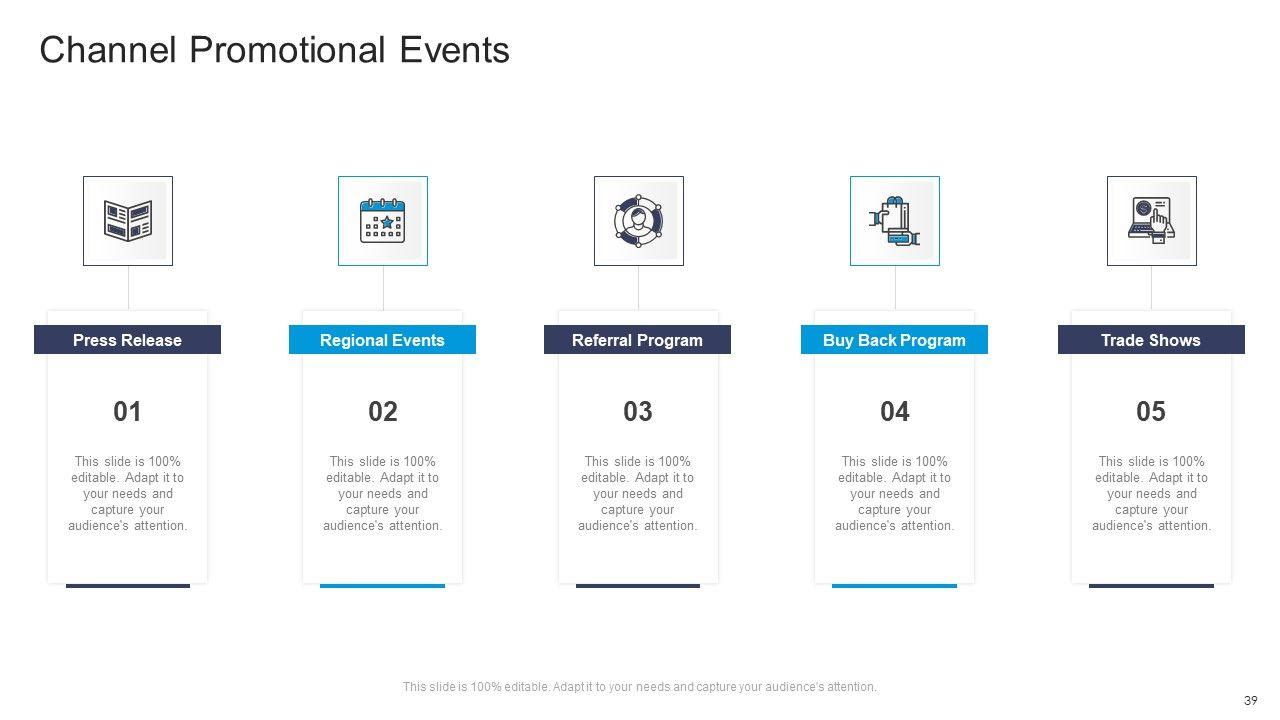 Channel Promotional Events

Press Release

01

This slide is 100% editable. Adapt it to your needs and capture your audience's attention.

Regional Events

02

This slide is 100% editable. Adapt it to your needs and capture your audience's attention.

Referral Program

03

This slide is 100% editable. Adapt it to your needs and capture your audience's attention.

Buy Back Program

04

This slide is 100% editable. Adapt it to your needs and capture your audience's attention.

Trade Shows

05

This slide is 100% editable. Adapt it to your needs and capture your audience's attention.

This slide is 100% editable. Adapt it to your needs and capture your audience's attention.

39